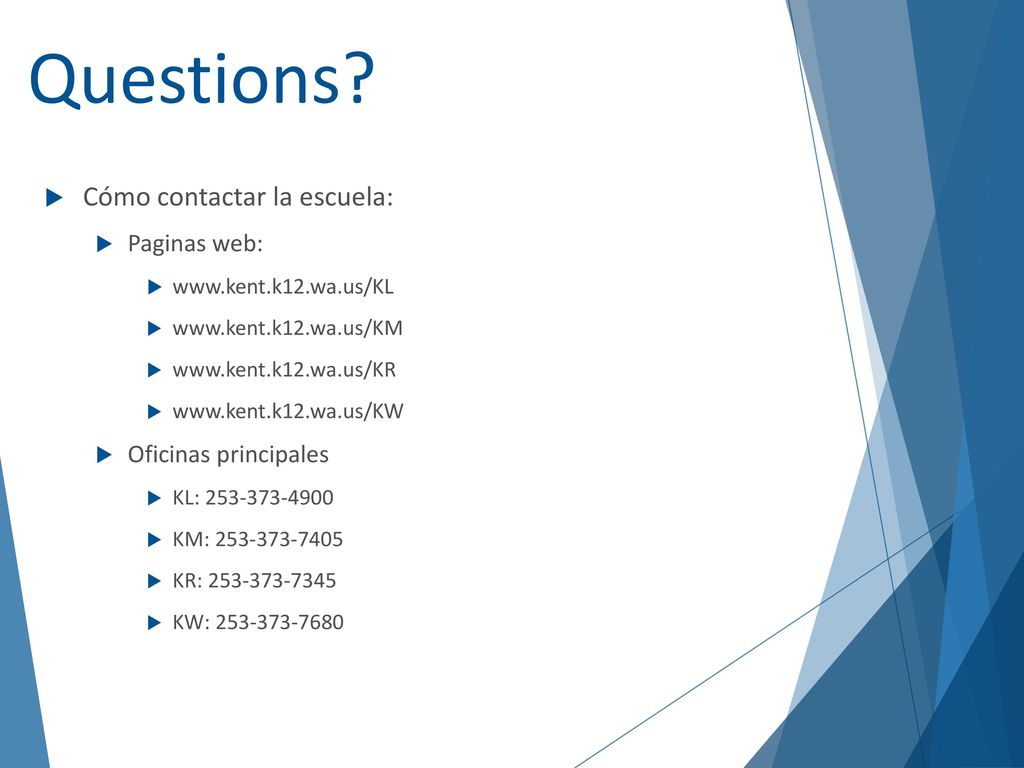 Questions?

Cómo contactar la escuela:

Paginas web:

www.kent.k12.wa.us/KL

www.kent.k12.wa.us/KM

www.kent.k12.wa.us/KR

www.kent.k12.wa.us/KW

Oficinas principales

KL: 253-373-4900

KM: 253-373-7405

KR: 253-373-7345

KW: 253-373-7680